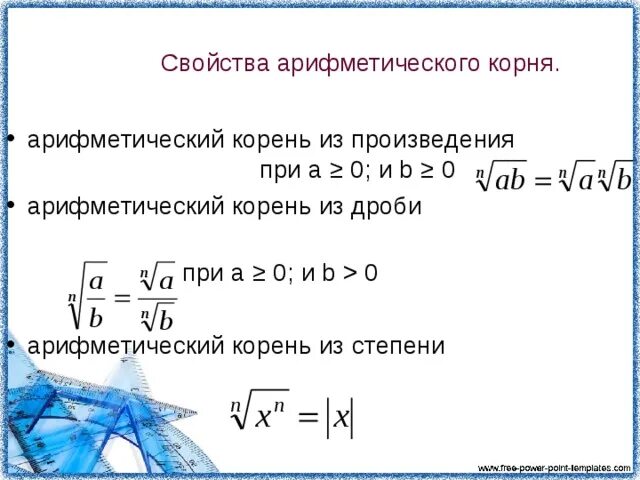 Свойства арифметического корня.

• арифметический корень из произведения при a ≥ 0; и b ≥ 0 $\sqrt[n]{ab} = \sqrt[n]{a}\sqrt[n]{b}$

• арифметический корень из дроби

$\sqrt[n]{\frac{a}{b}} = \frac{\sqrt[n]{a}}{\sqrt[n]{b}}$ при a ≥ 0; и b > 0

• арифметический корень из степени

$\sqrt[n]{x^n} = |x|$

www.free-power-point-templates.com